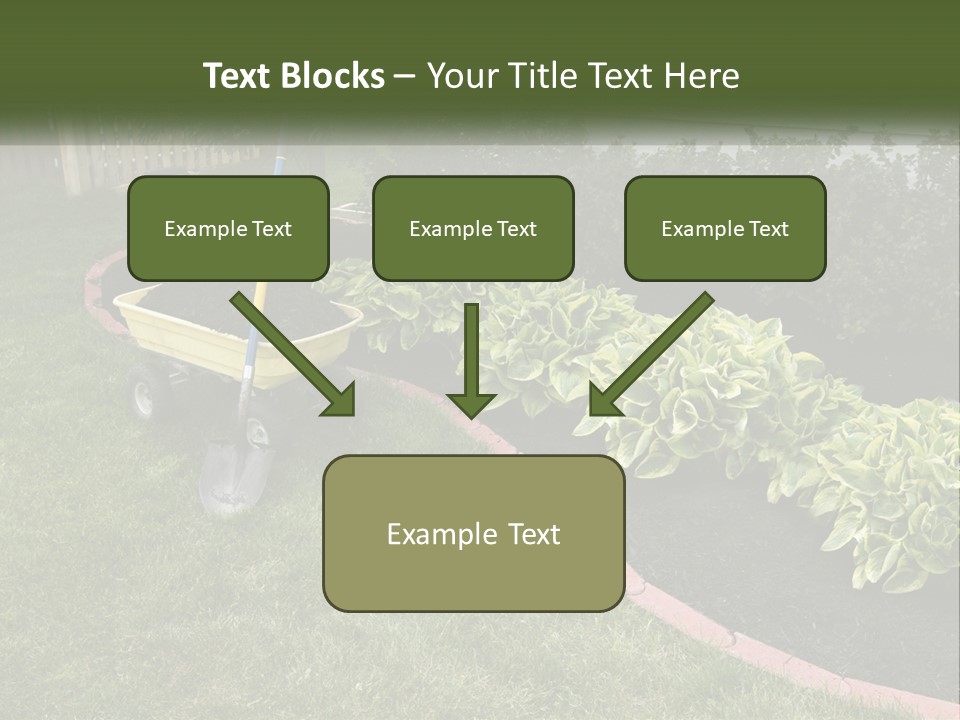 Text Blocks – Your Title Text Here

Example Text

Example Text

Example Text

Example Text